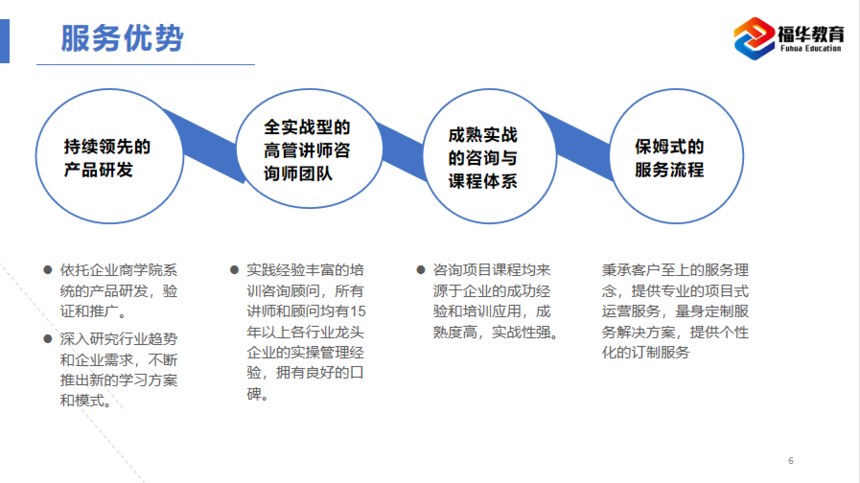 服务优势

福华教育
Fuhua Education

持续领先的产品研发

全实战型的高管讲师咨询师团队

成熟实战的咨询与课程体系

保姆式的服务流程

● 依托企业商学院系统的产品研发，验证和推广。

● 深入研究行业趋势和企业需求，不断推出新的学习方案和模式。

● 实践经验丰富的培训咨询顾问，所有讲师和顾问均有15年以上各行业龙头企业的实操管理经验，拥有良好的口碑。

● 咨询项目课程均来源于企业的成功经验和培训应用，成熟度高，实战性强。

秉承客户至上的服务理念，提供专业的项目式运营服务，量身定制服务解决方案，提供个性化的订制服务

6